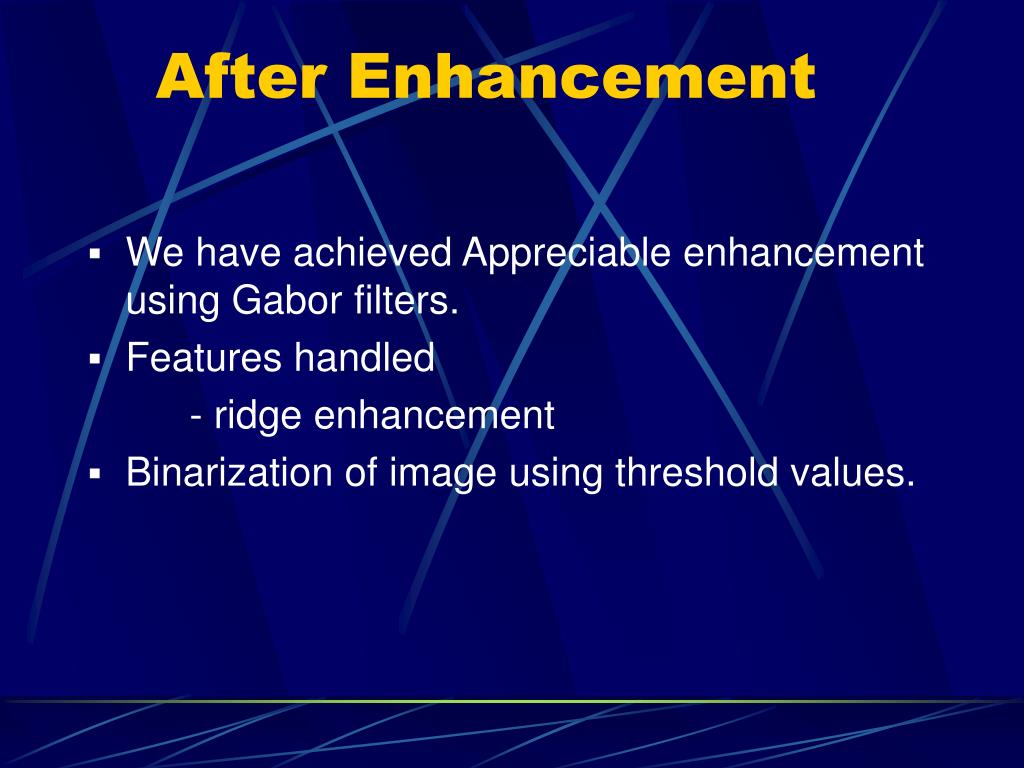 After Enhancement

▪ We have achieved Appreciable enhancement using Gabor filters.

▪ Features handled

- ridge enhancement

▪ Binarization of image using threshold values.